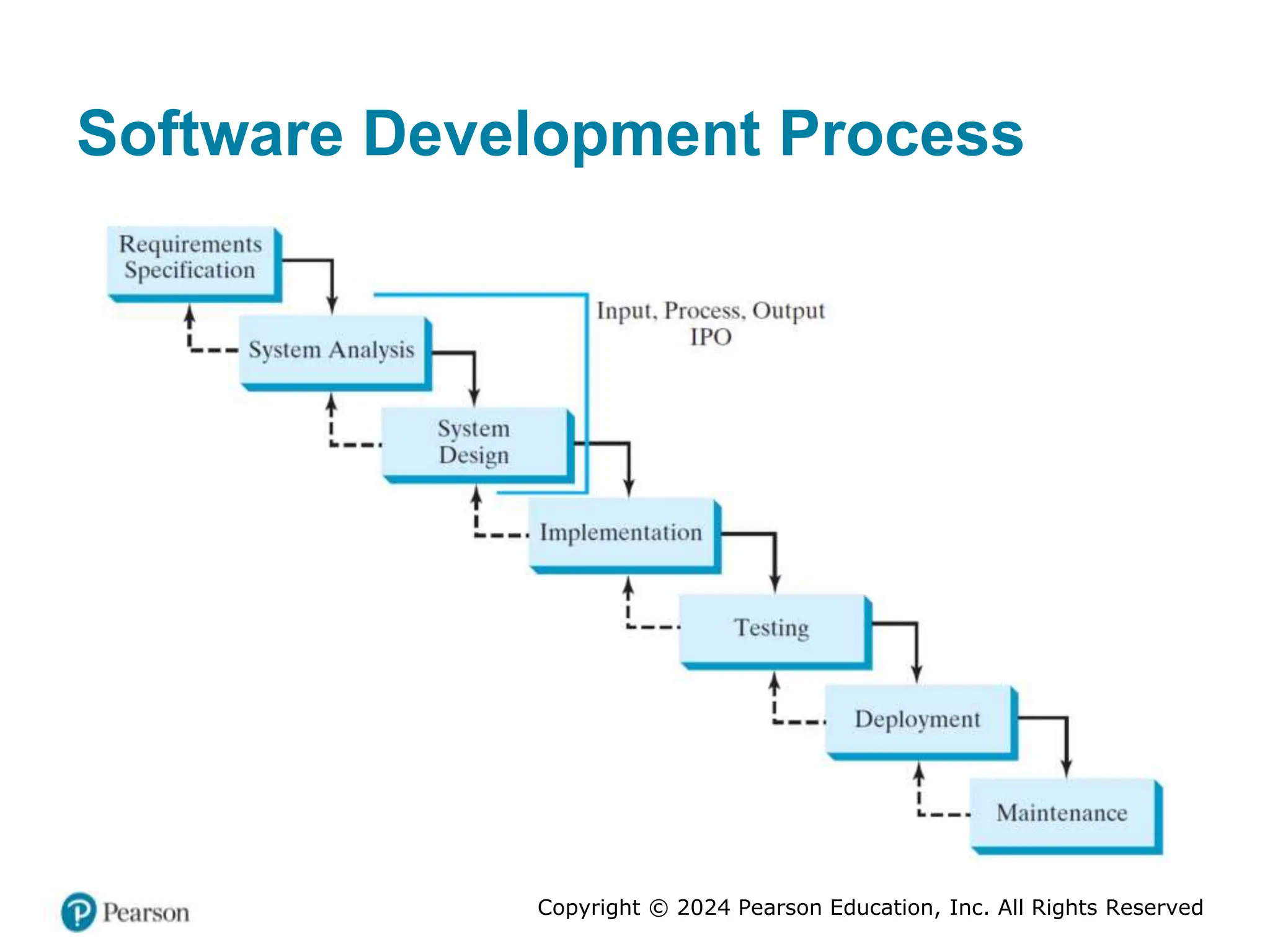 Software Development Process

Requirements Specification

System Analysis

Input, Process, Output
IPO

System Design

Implementation

Testing

Deployment

Maintenance

Pearson

Copyright © 2024 Pearson Education, Inc. All Rights Reserved